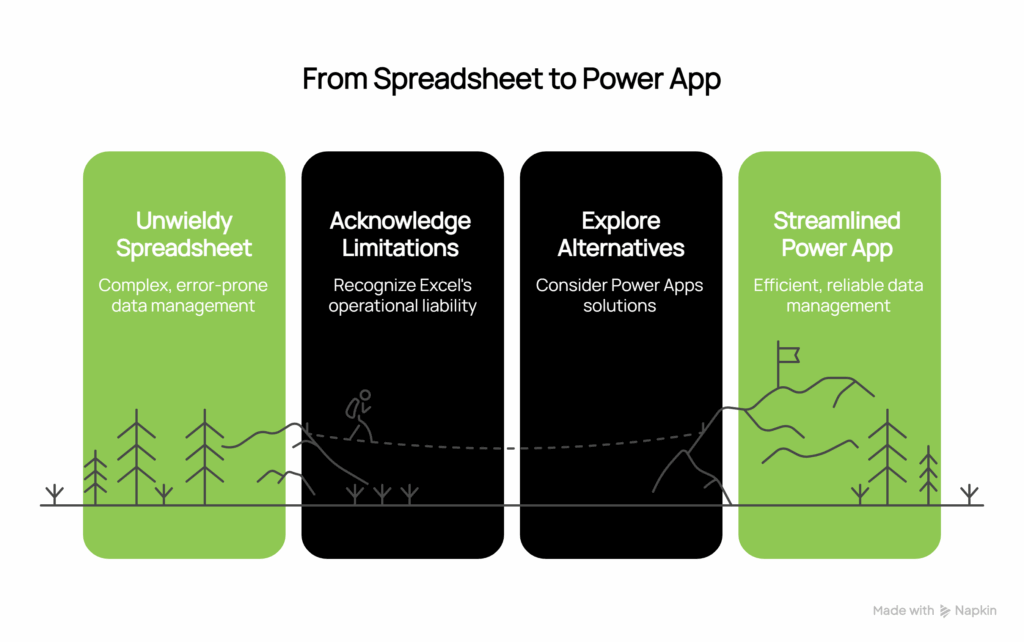 From Spreadsheet to Power App

Unwieldy Spreadsheet
Complex, error-prone data management

Acknowledge Limitations
Recognize Excel's operational liability

Explore Alternatives
Consider Power Apps solutions

Streamlined Power App
Efficient, reliable data management

Made with Napkin